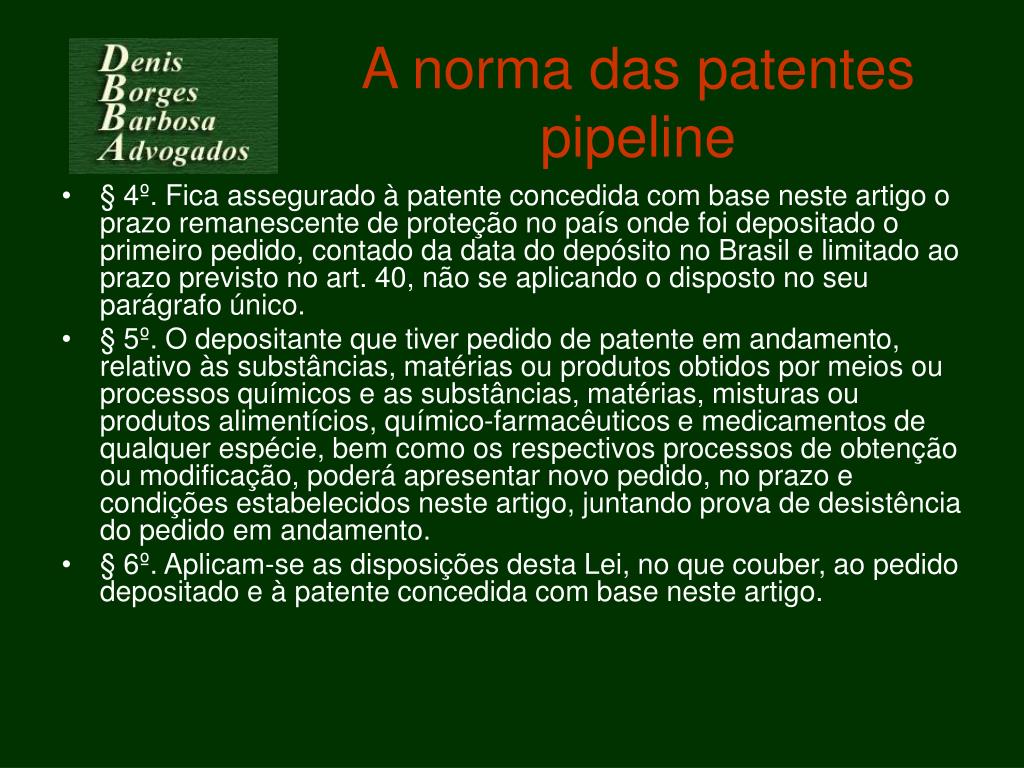 Denis
Borges
Barbosa
Advogados

A norma das patentes pipeline

• § 4º. Fica assegurado à patente concedida com base neste artigo o prazo remanescente de proteção no país onde foi depositado o primeiro pedido, contado da data do depósito no Brasil e limitado ao prazo previsto no art. 40, não se aplicando o disposto no seu parágrafo único.
• § 5º. O depositante que tiver pedido de patente em andamento, relativo às substâncias, matérias ou produtos obtidos por meios ou processos químicos e as substâncias, matérias, misturas ou produtos alimentícios, químico-farmacêuticos e medicamentos de qualquer espécie, bem como os respectivos processos de obtenção ou modificação, poderá apresentar novo pedido, no prazo e condições estabelecidos neste artigo, juntando prova de desistência do pedido em andamento.
• § 6º. Aplicam-se as disposições desta Lei, no que couber, ao pedido depositado e à patente concedida com base neste artigo.